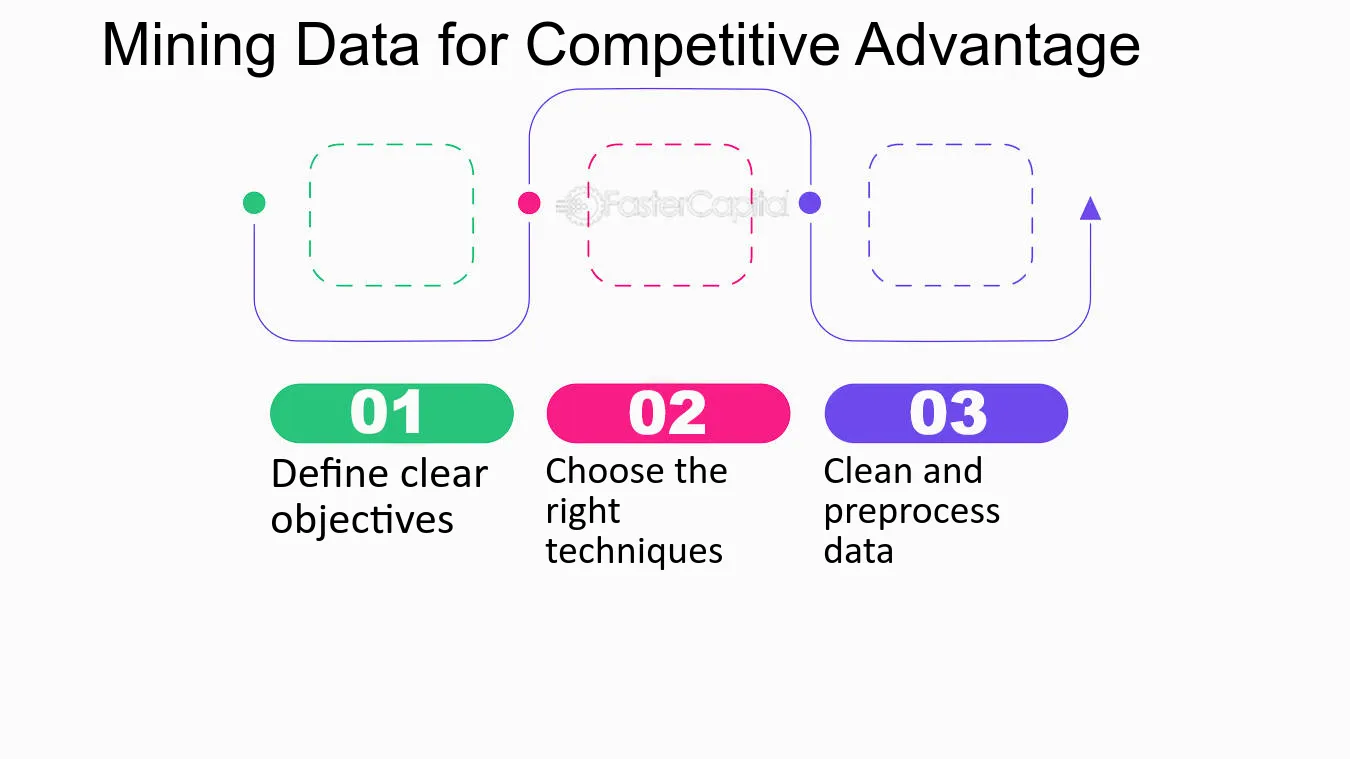 Mining Data for Competitive Advantage

FasterCapital

01
Define clear objectives

02
Choose the right techniques

03
Clean and preprocess data